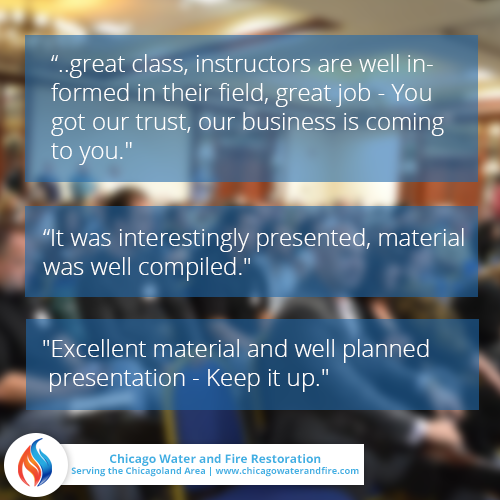 “..great class, instructors are well informed in their field, great job - You got our trust, our business is coming to you."

“It was interestingly presented, material was well compiled."

"Excellent material and well planned presentation - Keep it up."

Chicago Water and Fire Restoration
Serving the Chicagoland Area | www.chicagowaterandfire.com